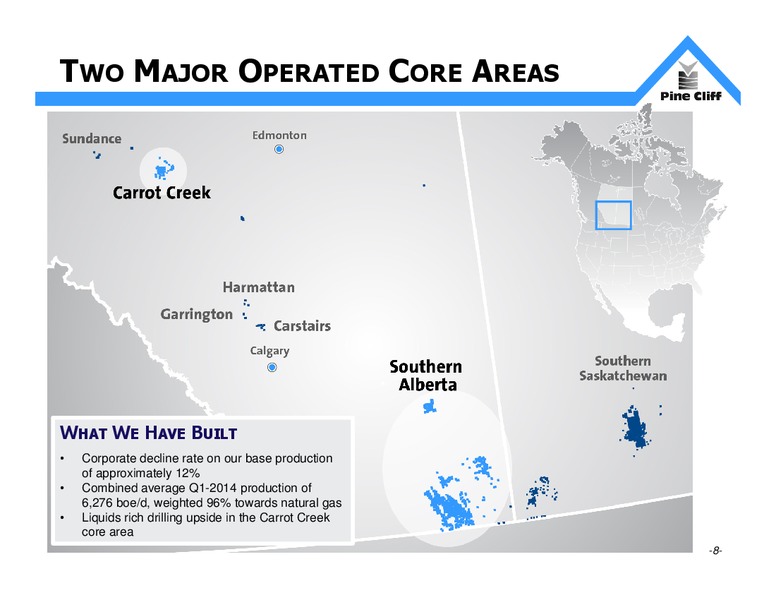 TWO MAJOR OPERATED CORE AREAS

Pine Cliff

Sundance

Edmonton

Carrot Creek

Harmattan

Garrington

Carstairs

Calgary

Southern Alberta

Southern Saskatchewan

WHAT WE HAVE BUILT

• Corporate decline rate on our base production of approximately 12%
• Combined average Q1-2014 production of 6,276 boe/d, weighted 96% towards natural gas
• Liquids rich drilling upside in the Carrot Creek core area

-8-